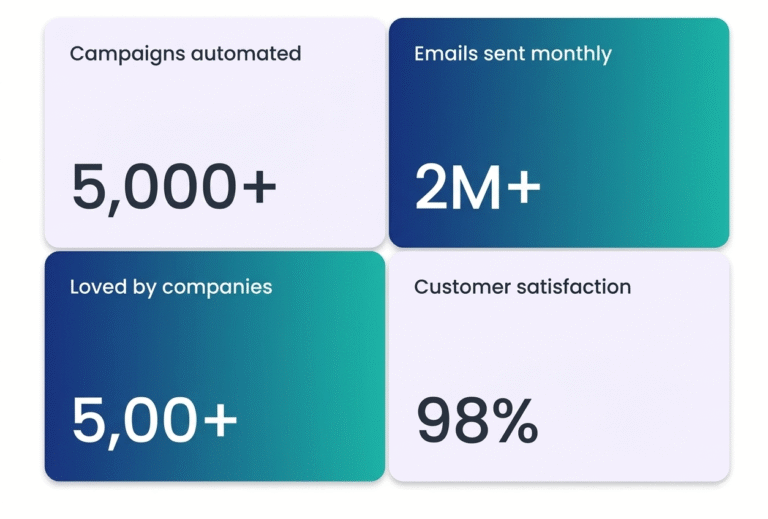 Campaigns automated

5,000+

Emails sent monthly

2M+

Loved by companies

5,00+

Customer satisfaction

98%